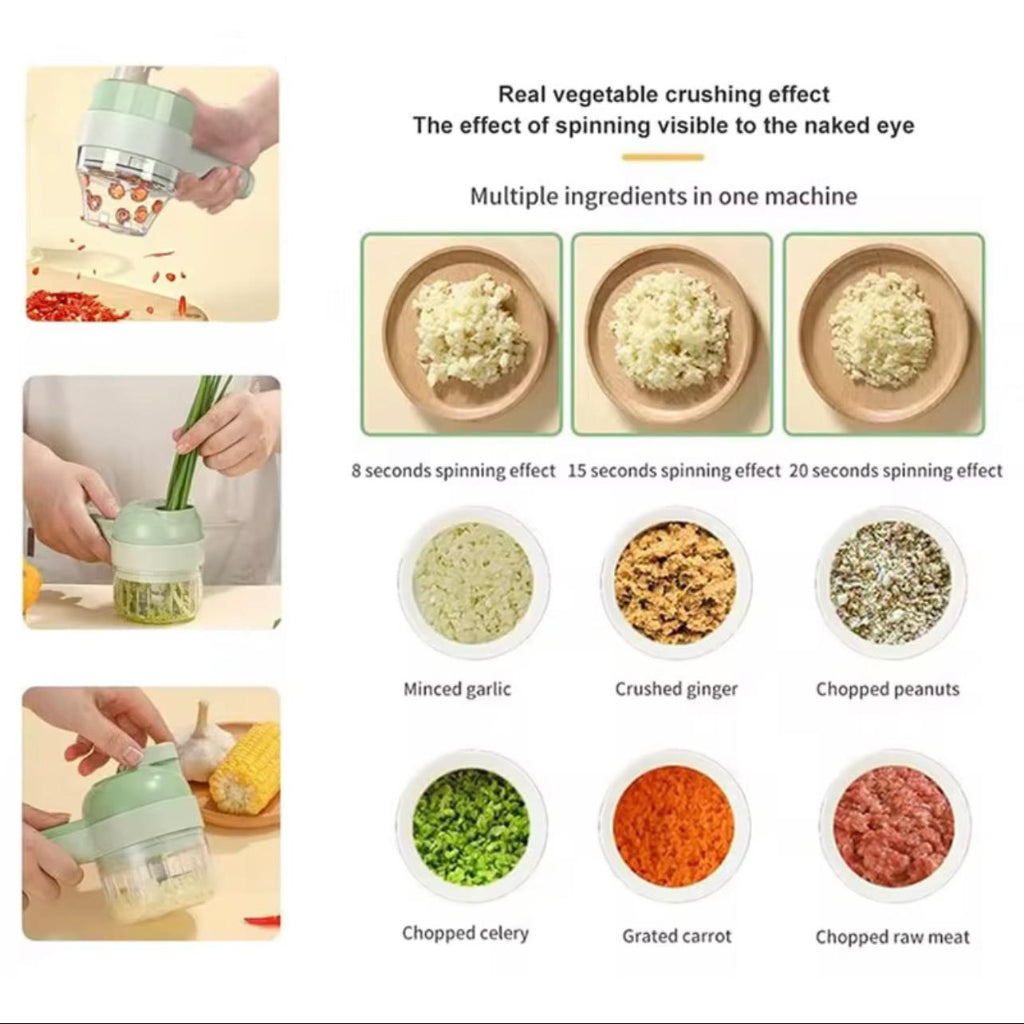 Real vegetable crushing effect
The effect of spinning visible to the naked eye

Multiple ingredients in one machine

8 seconds spinning effect
15 seconds spinning effect
20 seconds spinning effect

Minced garlic
Crushed ginger
Chopped peanuts

Chopped celery
Grated carrot
Chopped raw meat